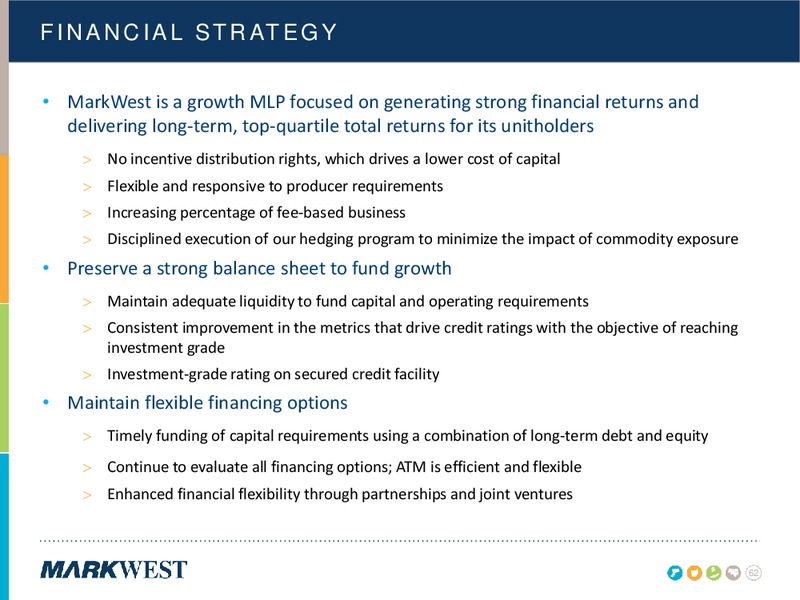 FINANCIAL STRATEGY

• MarkWest is a growth MLP focused on generating strong financial returns and delivering long-term, top-quartile total returns for its unitholders

> No incentive distribution rights, which drives a lower cost of capital
> Flexible and responsive to producer requirements
> Increasing percentage of fee-based business
> Disciplined execution of our hedging program to minimize the impact of commodity exposure

• Preserve a strong balance sheet to fund growth

> Maintain adequate liquidity to fund capital and operating requirements
> Consistent improvement in the metrics that drive credit ratings with the objective of reaching investment grade
> Investment-grade rating on secured credit facility

• Maintain flexible financing options

> Timely funding of capital requirements using a combination of long-term debt and equity
> Continue to evaluate all financing options; ATM is efficient and flexible
> Enhanced financial flexibility through partnerships and joint ventures

MARKWEST

62